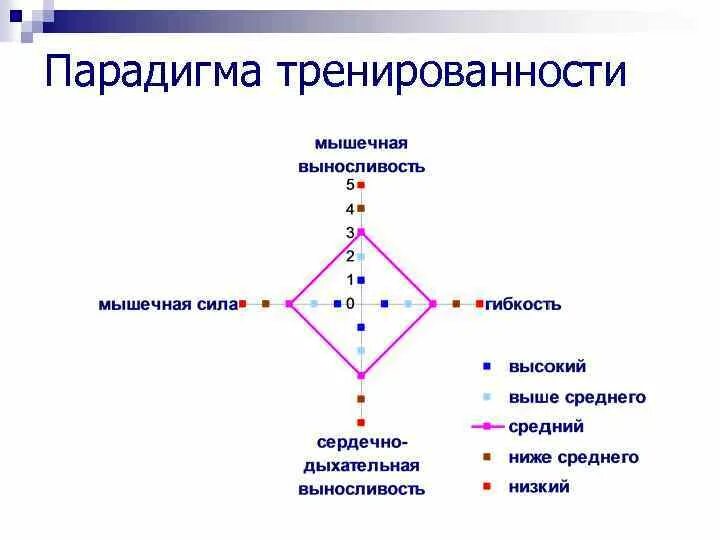 Парадигма тренированности

мышечная выносливость

5
4
3
2
1
0

мышечная сила

гибкость

сердечно-дыхательная выносливость

высокий
выше среднего
средний
ниже среднего
низкий